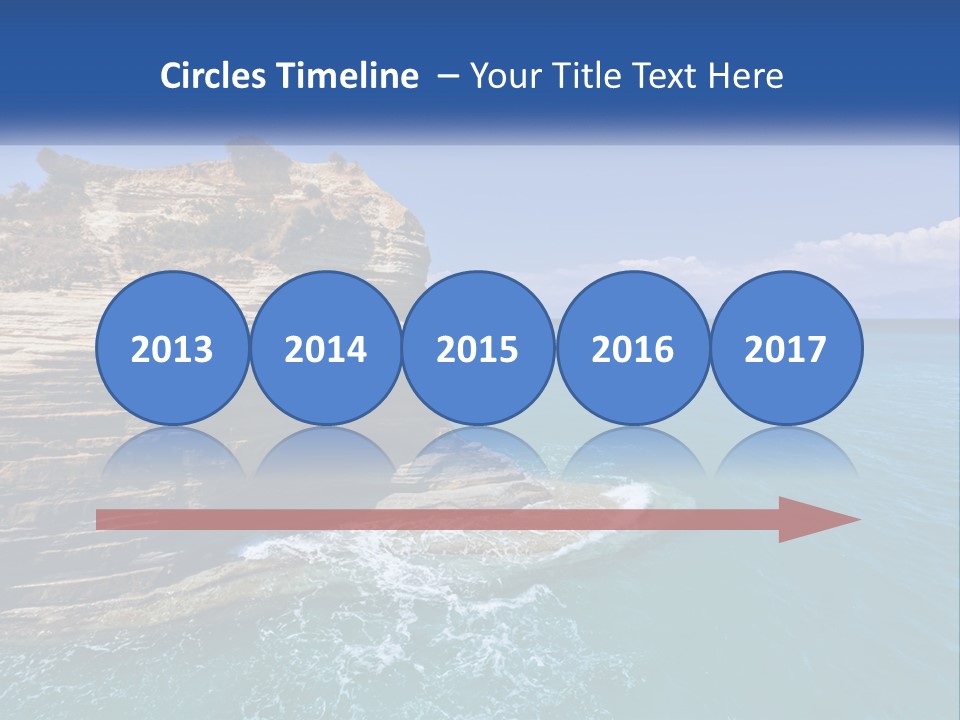 Circles Timeline – Your Title Text Here

2013
2014
2015
2016
2017